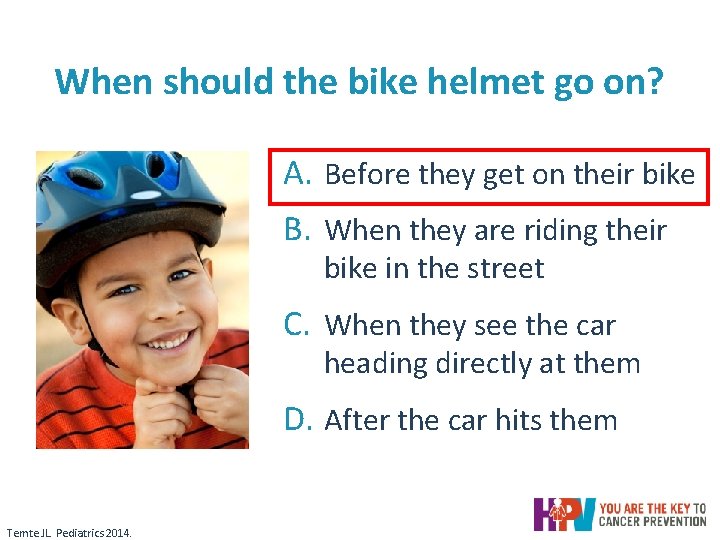 When should the bike helmet go on?

A. Before they get on their bike

B. When they are riding their bike in the street

C. When they see the car heading directly at them

D. After the car hits them

Temte JL. Pediatrics 2014.

HPV YOU ARE THE KEY TO CANCER PREVENTION